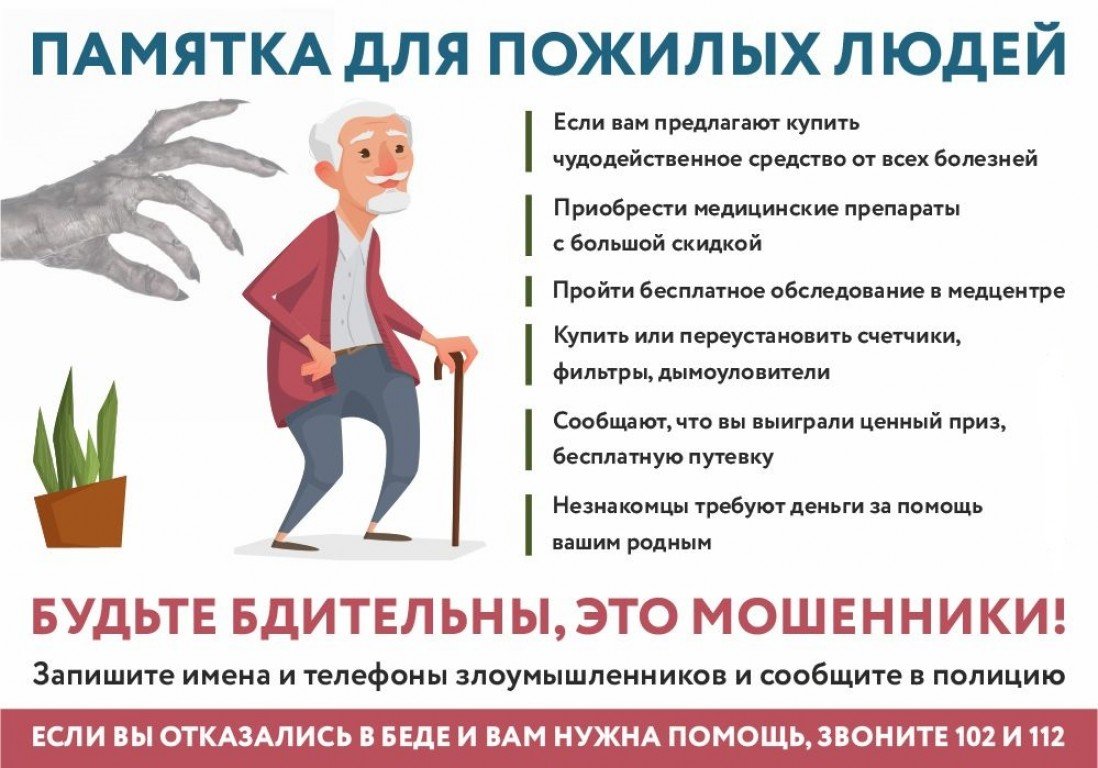 ПАМЯТКА ДЛЯ ПОЖИЛЫХ ЛЮДЕЙ

Если вам предлагают купить чудодейственное средство от всех болезней

Приобрести медицинские препараты с большой скидкой

Пройти бесплатное обследование в медцентре

Купить или переустановить счетчики, фильтры, дымоуловители

Сообщают, что вы выиграли ценный приз, бесплатную путевку

Незнакомцы требуют деньги за помощь вашим родным

БУДЬТЕ БДИТЕЛЬНЫ, ЭТО МОШЕННИКИ!

Запишите имена и телефоны злоумышленников и сообщите в полицию

ЕСЛИ ВЫ ОТКАЗАЛИСЬ В БЕДЕ И ВАМ НУЖНА ПОМОЩЬ, ЗВОНИТЕ 102 И 112